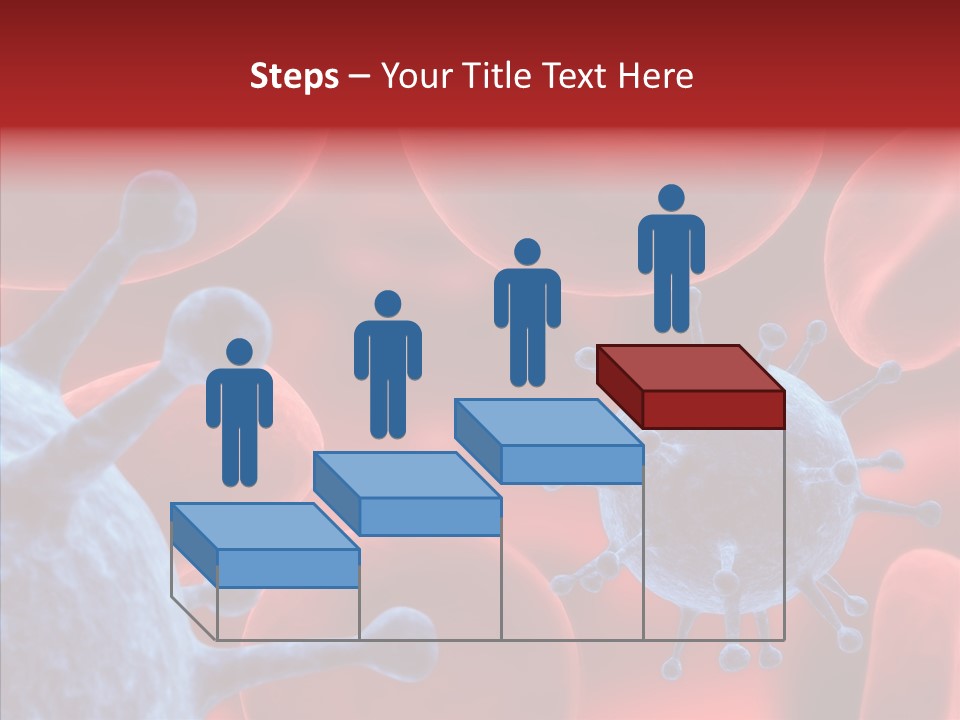 Steps – Your Title Text Here